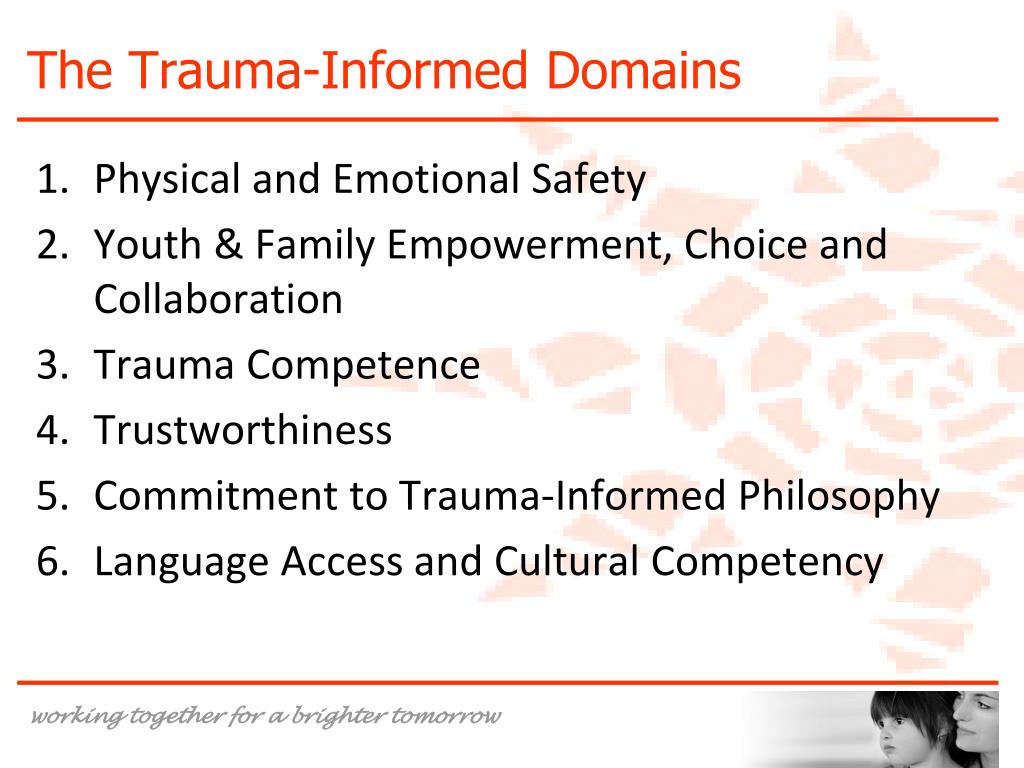 The Trauma-Informed Domains

1. Physical and Emotional Safety
2. Youth & Family Empowerment, Choice and Collaboration
3. Trauma Competence
4. Trustworthiness
5. Commitment to Trauma-Informed Philosophy
6. Language Access and Cultural Competency

working together for a brighter tomorrow